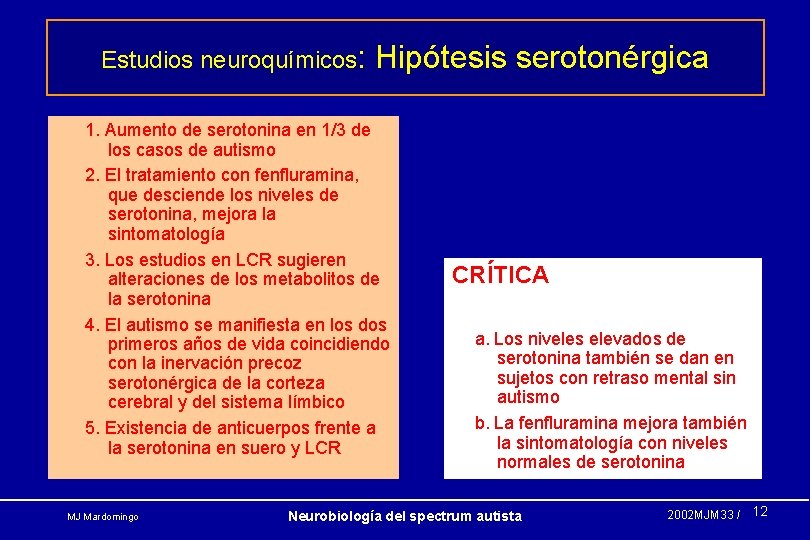 Estudios neuroquímicos: Hipótesis serotonérgica

1. Aumento de serotonina en 1/3 de los casos de autismo
2. El tratamiento con fenfluramina, que desciende los niveles de serotonina, mejora la sintomatología
3. Los estudios en LCR sugieren alteraciones de los metabolitos de la serotonina
4. El autismo se manifiesta en los dos primeros años de vida coincidiendo con la inervación precoz serotonérgica de la corteza cerebral y del sistema límbico
5. Existencia de anticuerpos frente a la serotonina en suero y LCR

CRÍTICA

a. Los niveles elevados de serotonina también se dan en sujetos con retraso mental sin autismo
b. La fenfluramina mejora también la sintomatología con niveles normales de serotonina

MJ Mardomingo

Neurobiología del spectrum autista

2002MJM33 / 12